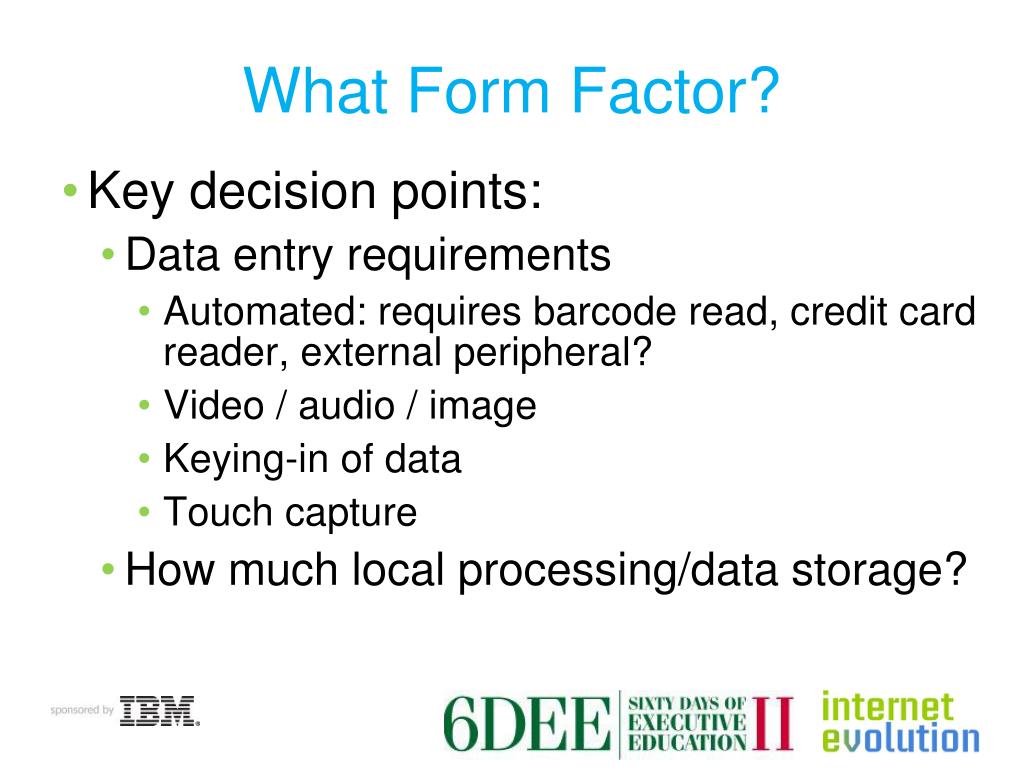 What Form Factor?

• Key decision points:
  • Data entry requirements
    • Automated: requires barcode read, credit card reader, external peripheral?
    • Video / audio / image
    • Keying-in of data
    • Touch capture
  • How much local processing/data storage?

sponsored by IBM.

6DEE SIXTY DAYS OF EXECUTIVE EDUCATION II

internet evolution